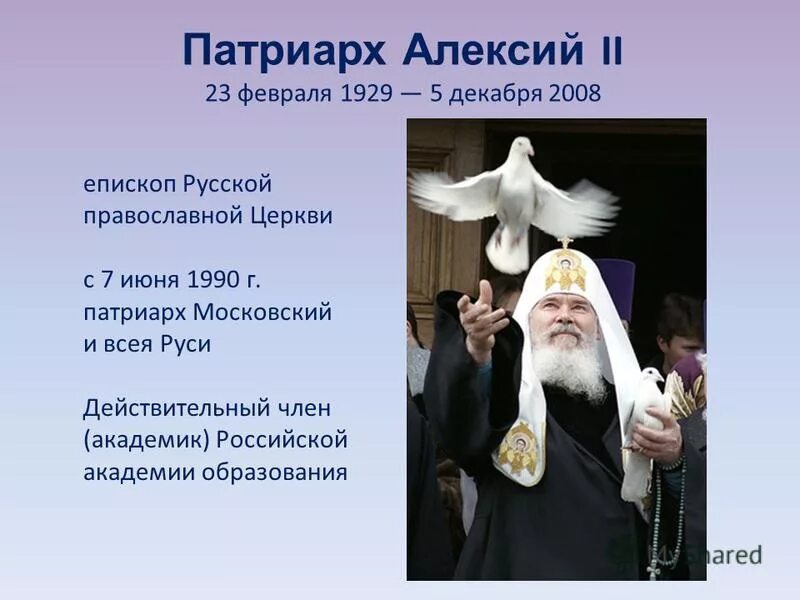 Патриарх Алексий II
23 февраля 1929 — 5 декабря 2008

епископ Русской православной Церкви

с 7 июня 1990 г. патриарх Московский и всея Руси

Действительный член (академик) Российской академии образования

MyShared